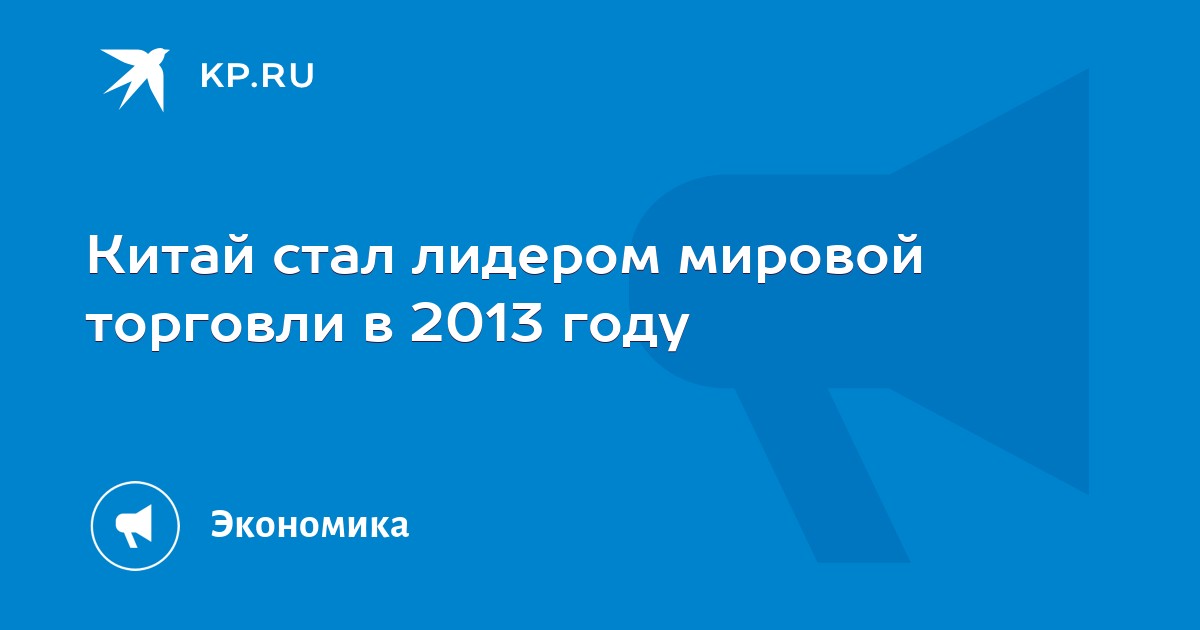 KP.RU

Китай стал лидером мировой торговли в 2013 году

Экономика